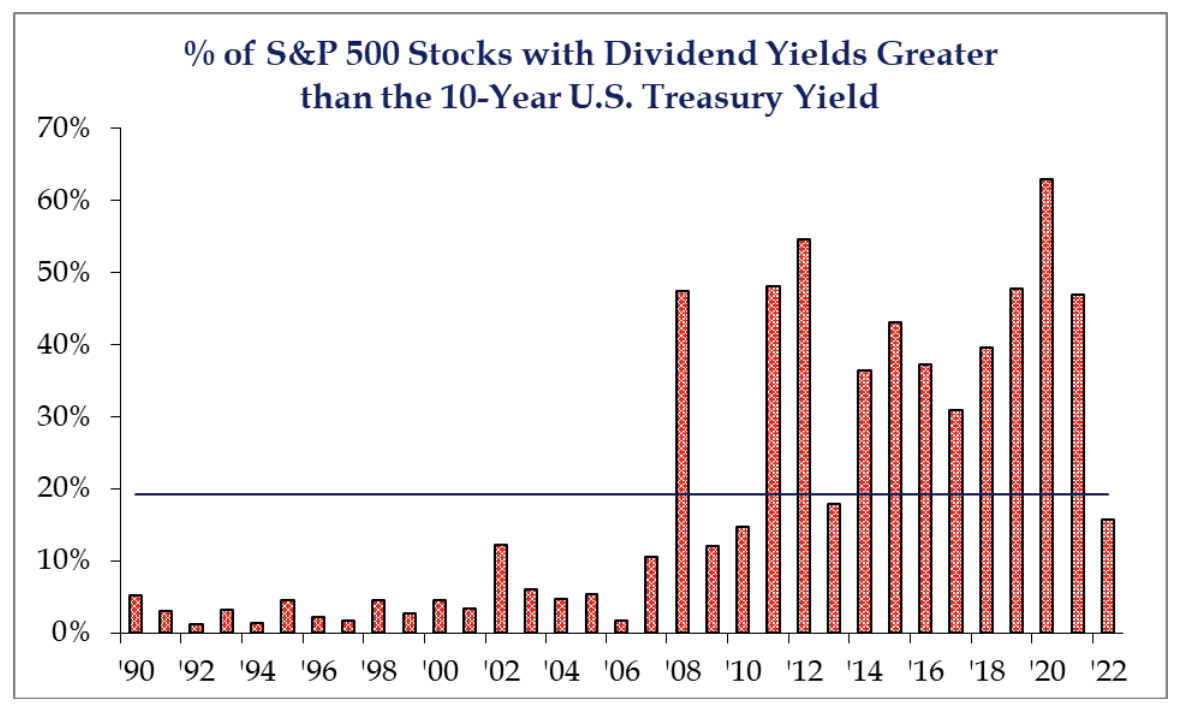 % of S&P 500 Stocks with Dividend Yields Greater than the 10-Year U.S. Treasury Yield

70%
60%
50%
40%
30%
20%
10%
0%

'90 '92 '94 '96 '98 '00 '02 '04 '06 '08 '10 '12 '14 '16 '18 '20 '22